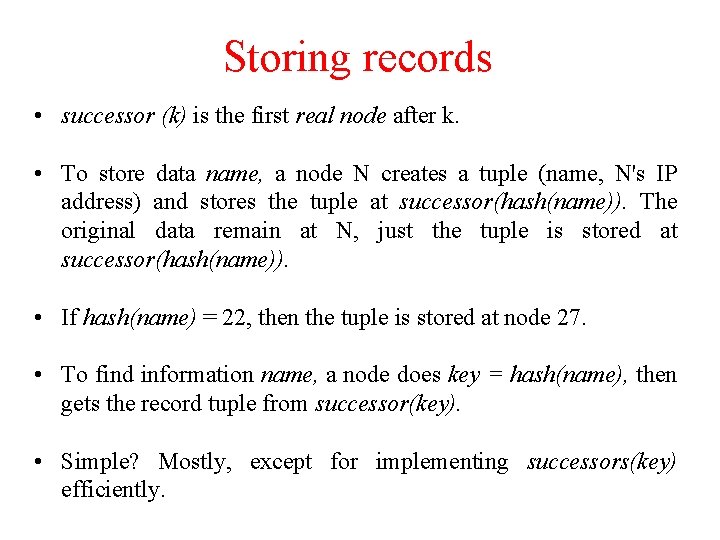 Storing records

• successor (k) is the first real node after k.

• To store data name, a node N creates a tuple (name, N's IP address) and stores the tuple at successor(hash(name)). The original data remain at N, just the tuple is stored at successor(hash(name)).

• If hash(name) = 22, then the tuple is stored at node 27.

• To find information name, a node does key = hash(name), then gets the record tuple from successor(key).

• Simple? Mostly, except for implementing successors(key) efficiently.